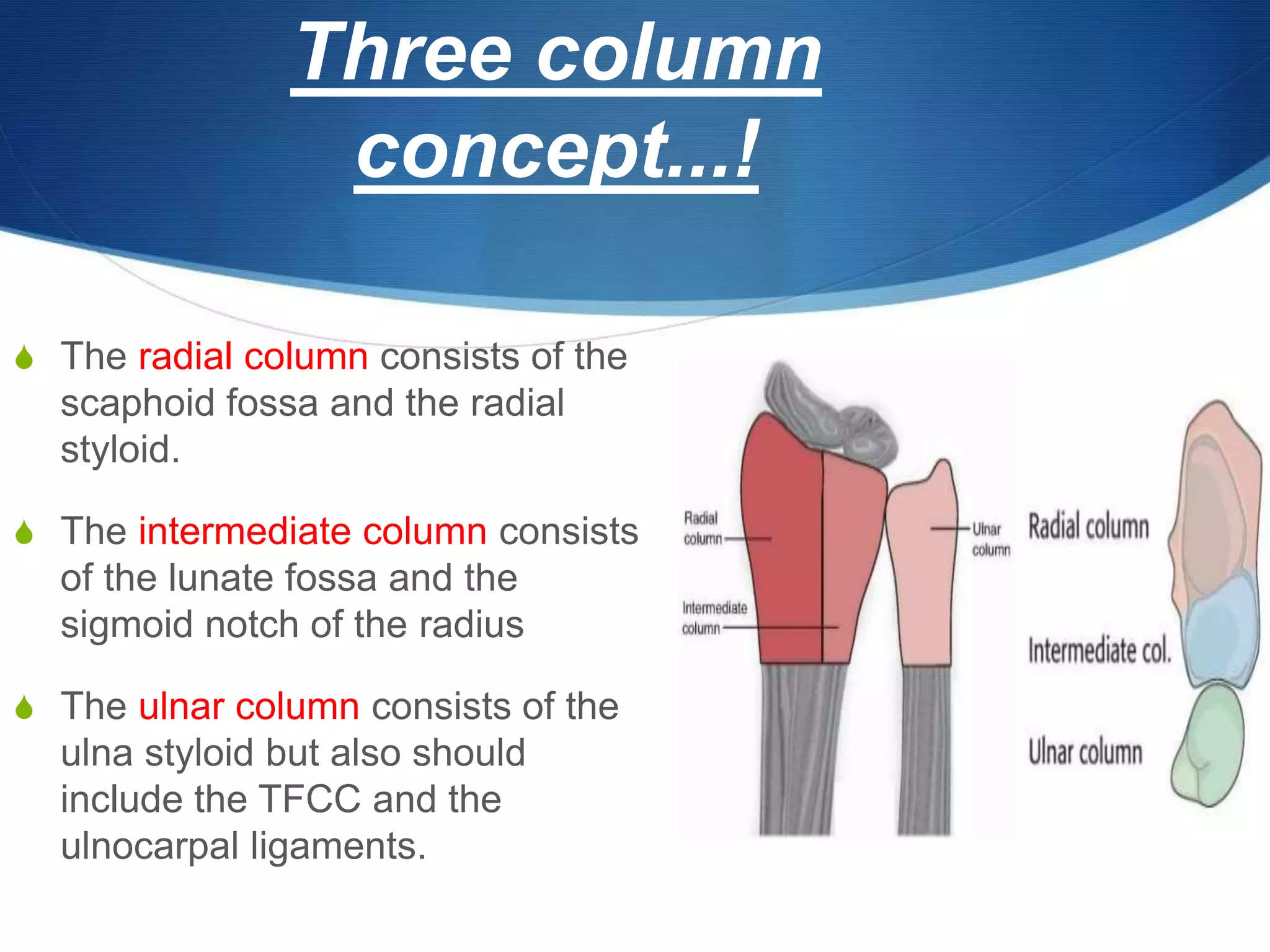 Three column concept...!

The radial column consists of the scaphoid fossa and the radial styloid.

The intermediate column consists of the lunate fossa and the sigmoid notch of the radius

The ulnar column consists of the ulna styloid but also should include the TFCC and the ulnocarpal ligaments.

Radial column

Intermediate column

Ulnar column

Radial column

Intermediate col.

Ulnar column